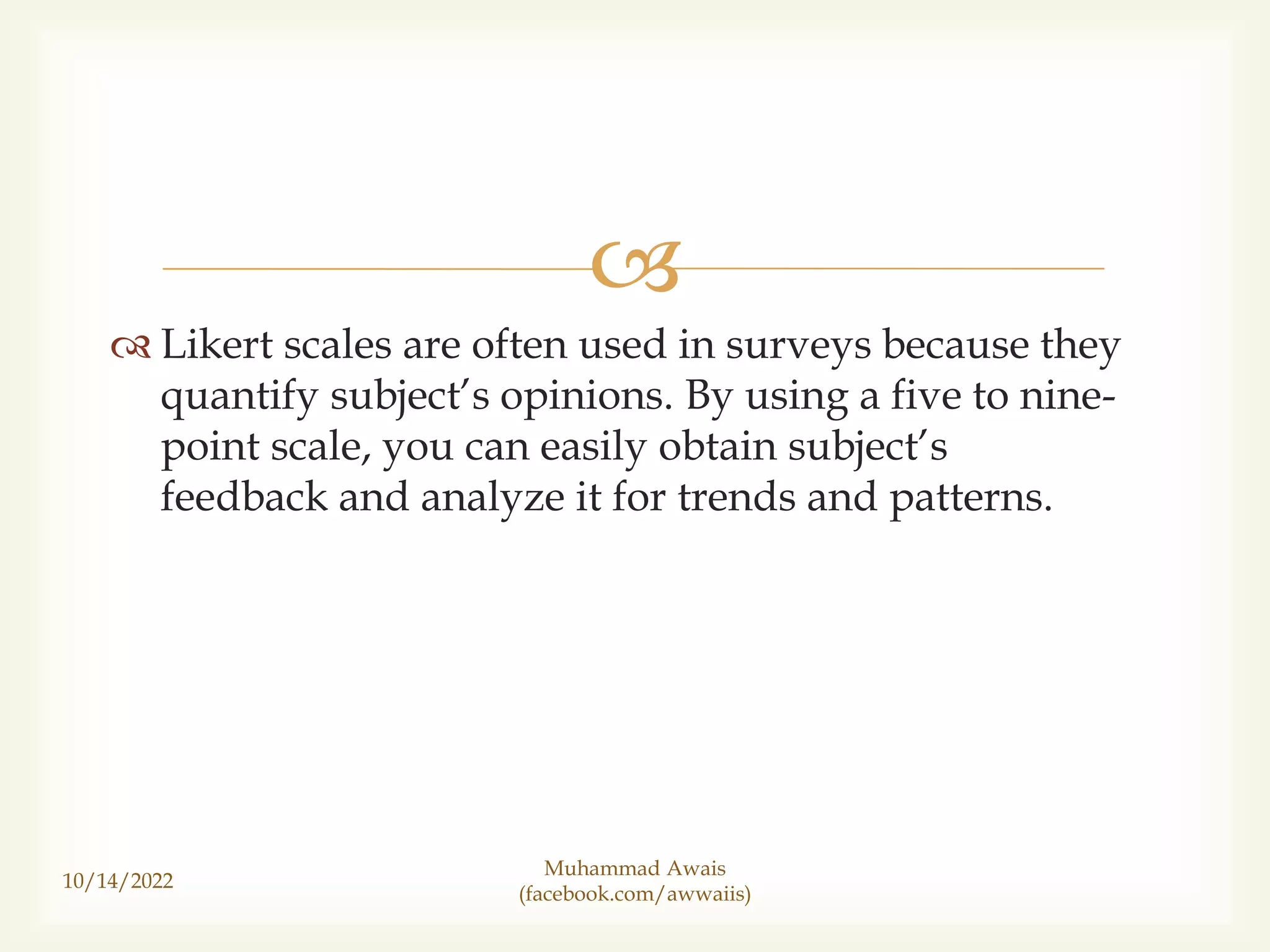 Likert scales are often used in surveys because they quantify subject's opinions. By using a five to nine-point scale, you can easily obtain subject's feedback and analyze it for trends and patterns.

10/14/2022

Muhammad Awais
(facebook.com/awwaiis)